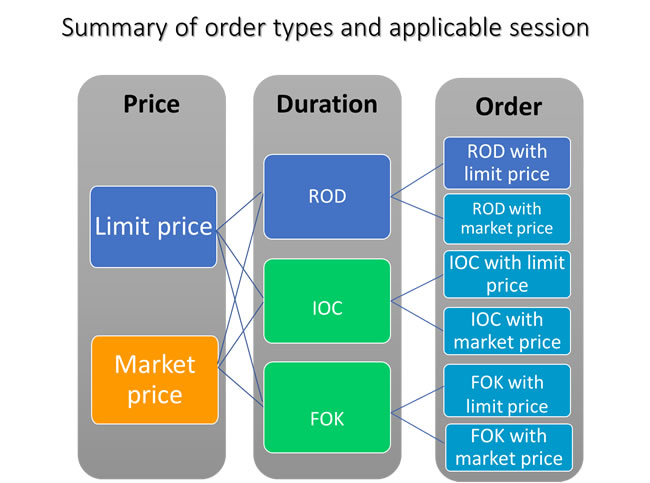 Summary of order types and applicable session

Price

Limit price

Market price

Duration

ROD

IOC

FOK

Order

ROD with limit price

ROD with market price

IOC with limit price

IOC with market price

FOK with limit price

FOK with market price